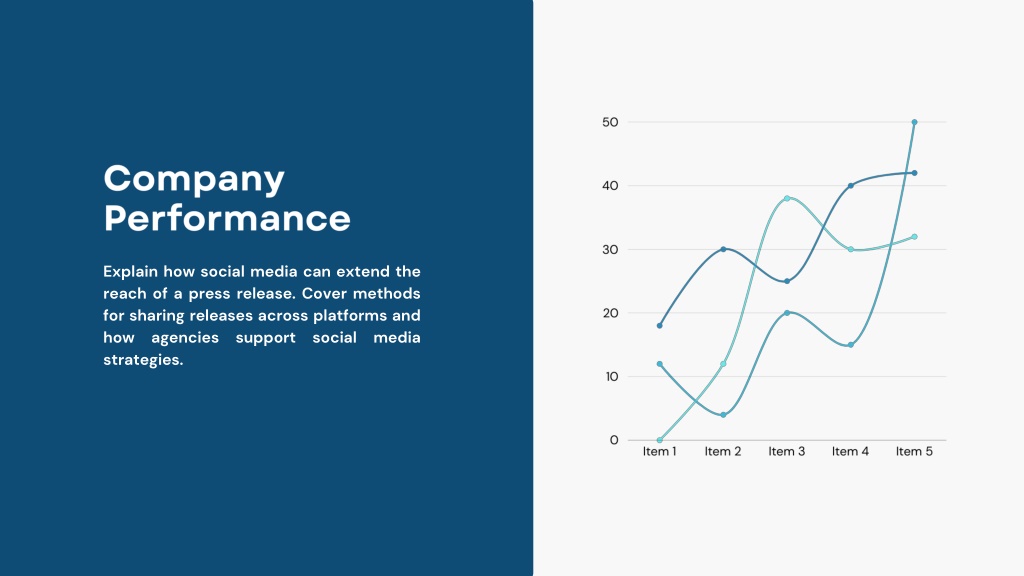 Company Performance

Explain how social media can extend the reach of a press release. Cover methods for sharing releases across platforms and how agencies support social media strategies.

50
40
30
20
10
0
Item 1
Item 2
Item 3
Item 4
Item 5